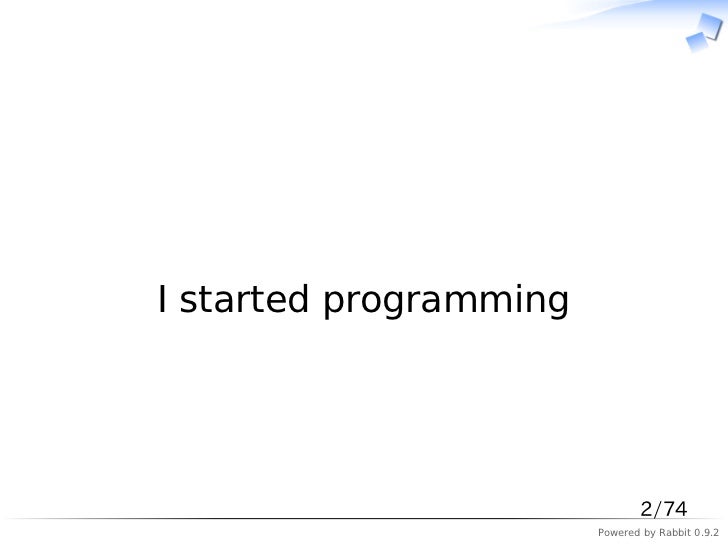 I started programming

2/74

Powered by Rabbit 0.9.2